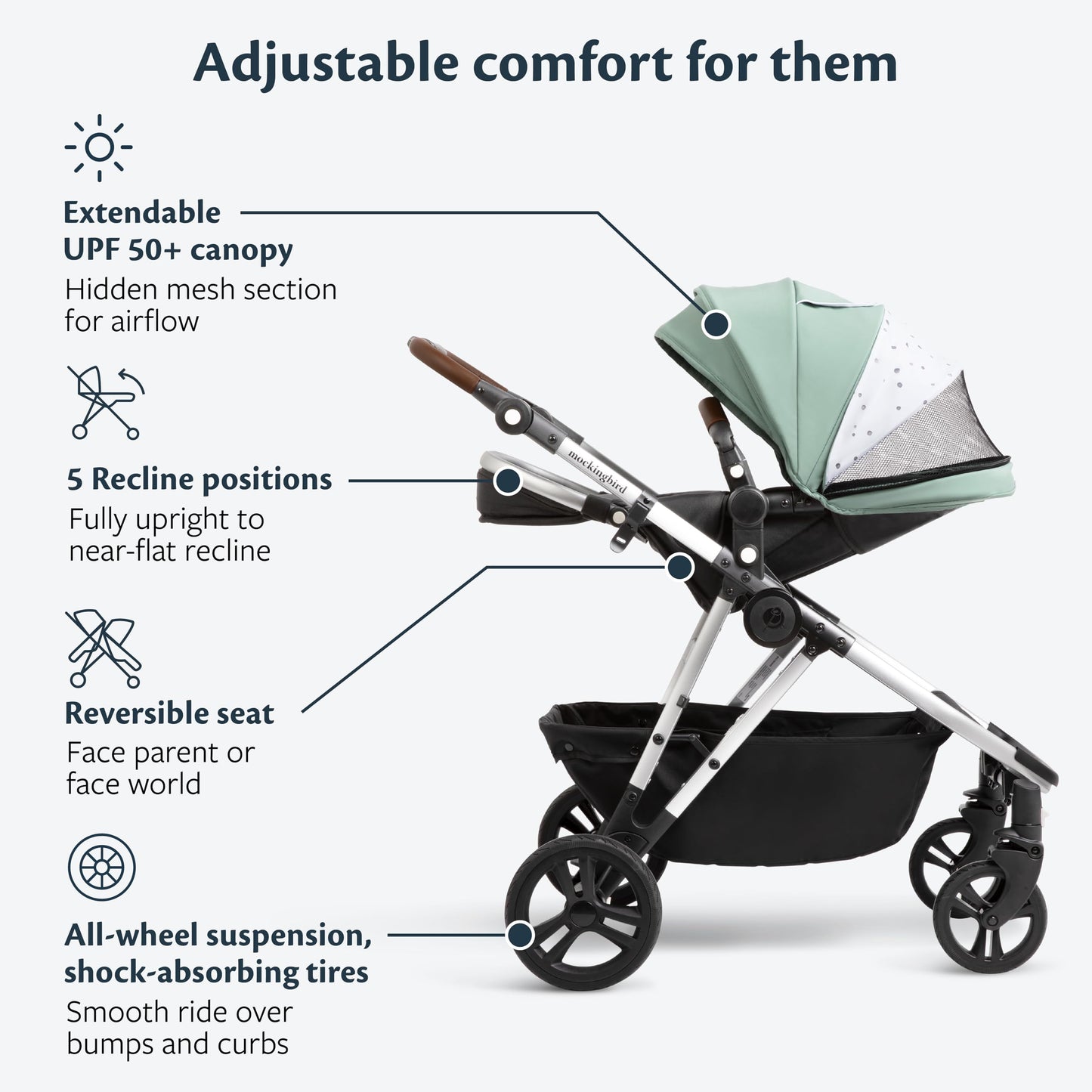 Adjustable comfort for them

Extendable UPF 50+ canopy
Hidden mesh section for airflow

5 Recline positions
Fully upright to near-flat recline

Reversible seat
Face parent or face world

All-wheel suspension, shock-absorbing tires
Smooth ride over bumps and curbs

mockingbird